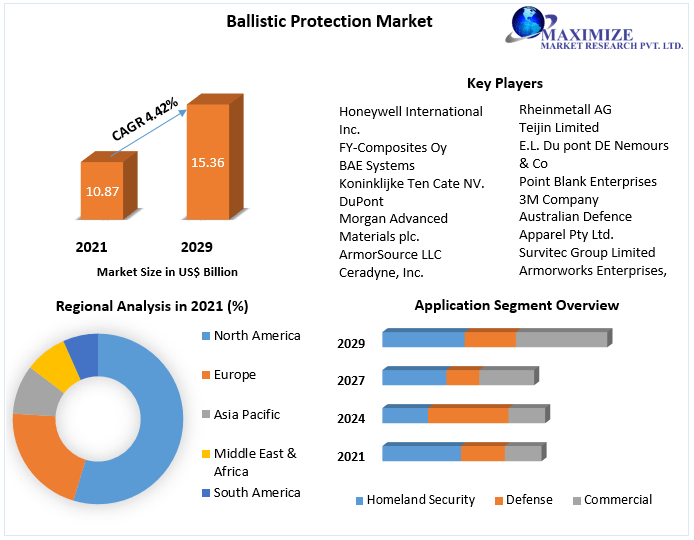 Ballistic Protection Market

MAXIMIZE
MARKET RESEARCH PVT. LTD.

CAGR 4.42%

10.87

15.36

2021

2029

Market Size in US$ Billion

Key Players

Honeywell International Inc.
FY-Composites Oy
BAE Systems
Koninklijke Ten Cate NV.
DuPont
Morgan Advanced Materials plc.
ArmorSource LLC
Ceradyne, Inc.

Rheinmetall AG
Teijin Limited
E.L. Du pont DE Nemours & Co
Point Blank Enterprises
3M Company
Australian Defence Apparel Pty Ltd.
Survitec Group Limited
Armorworks Enterprises,

Regional Analysis in 2021 (%)

North America
Europe
Asia Pacific
Middle East & Africa
South America

Application Segment Overview

2029
2027
2024
2021

Homeland Security
Defense
Commercial